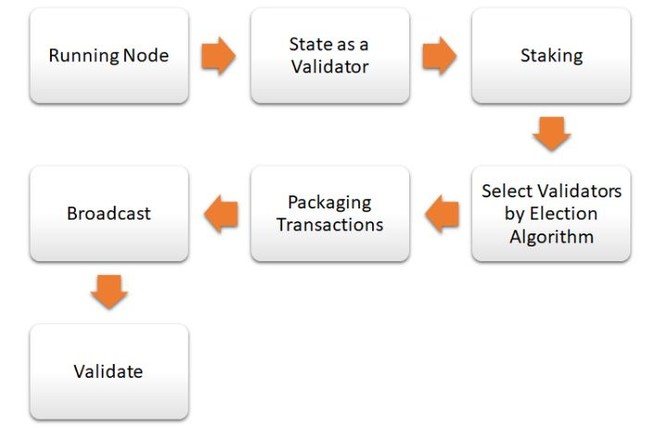 Running Node

State as a Validator

Staking

Select Validators by Election Algorithm

Packaging Transactions

Broadcast

Validate